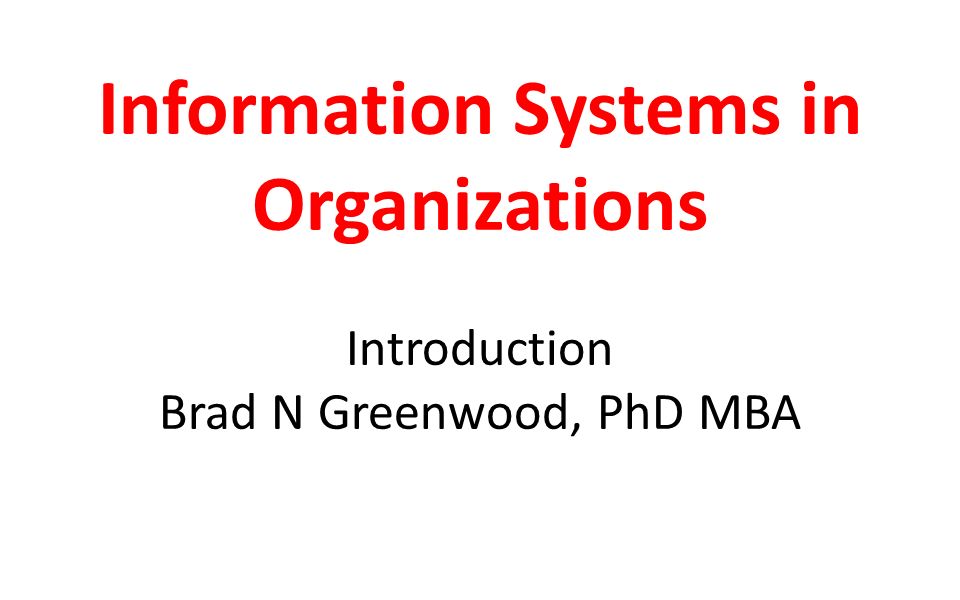 Information Systems in Organizations

Introduction
Brad N Greenwood, PhD MBA